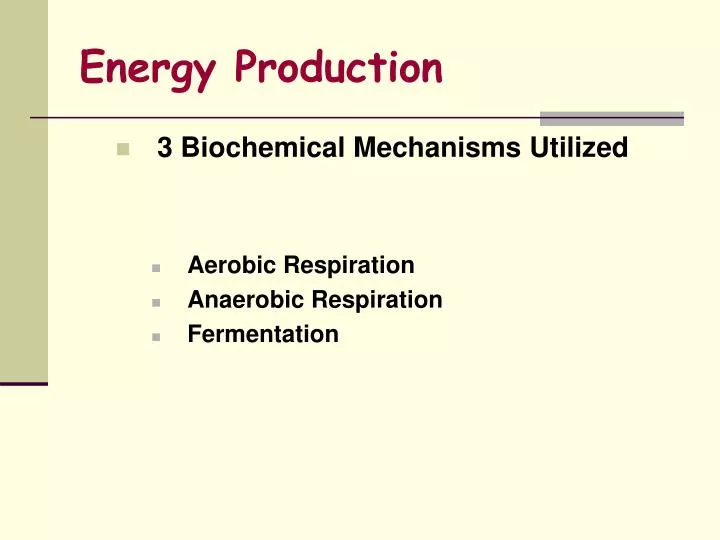 Energy Production

3 Biochemical Mechanisms Utilized

Aerobic Respiration
Anaerobic Respiration
Fermentation